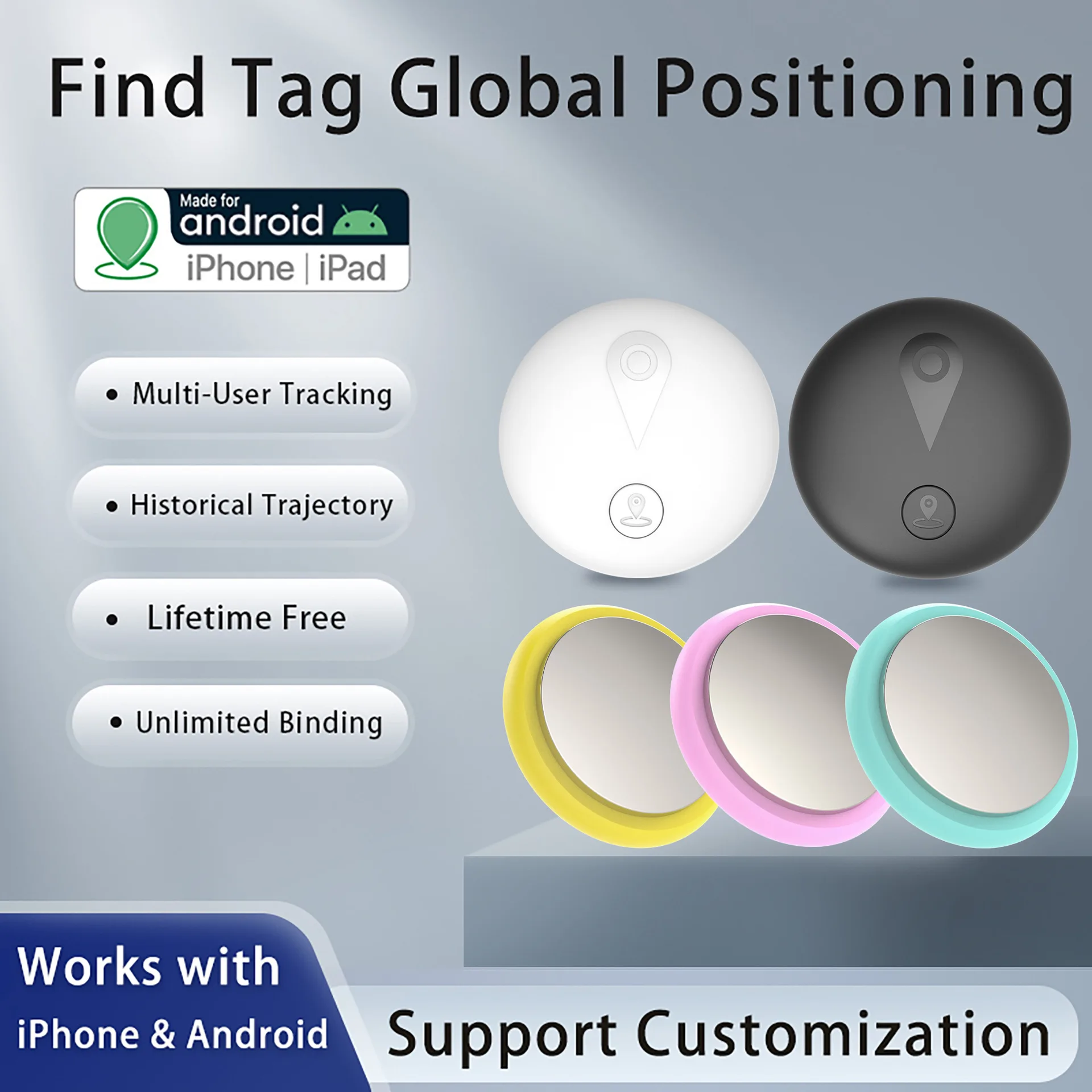 Find Tag Global Positioning

Made for android

iPhone | iPad

• Multi-User Tracking

• Historical Trajectory

• Lifetime Free

• Unlimited Binding

Works with iPhone & Android

Support Customization